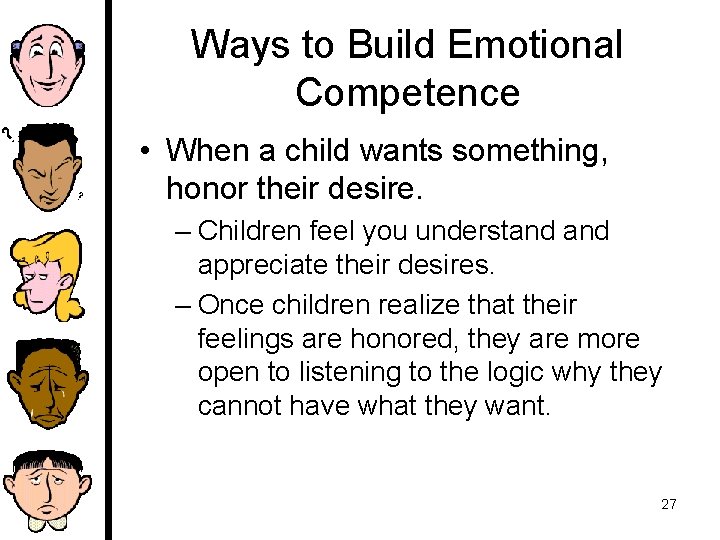 Ways to Build Emotional Competence

• When a child wants something, honor their desire.

– Children feel you understand and appreciate their desires.

– Once children realize that their feelings are honored, they are more open to listening to the logic why they cannot have what they want.

27